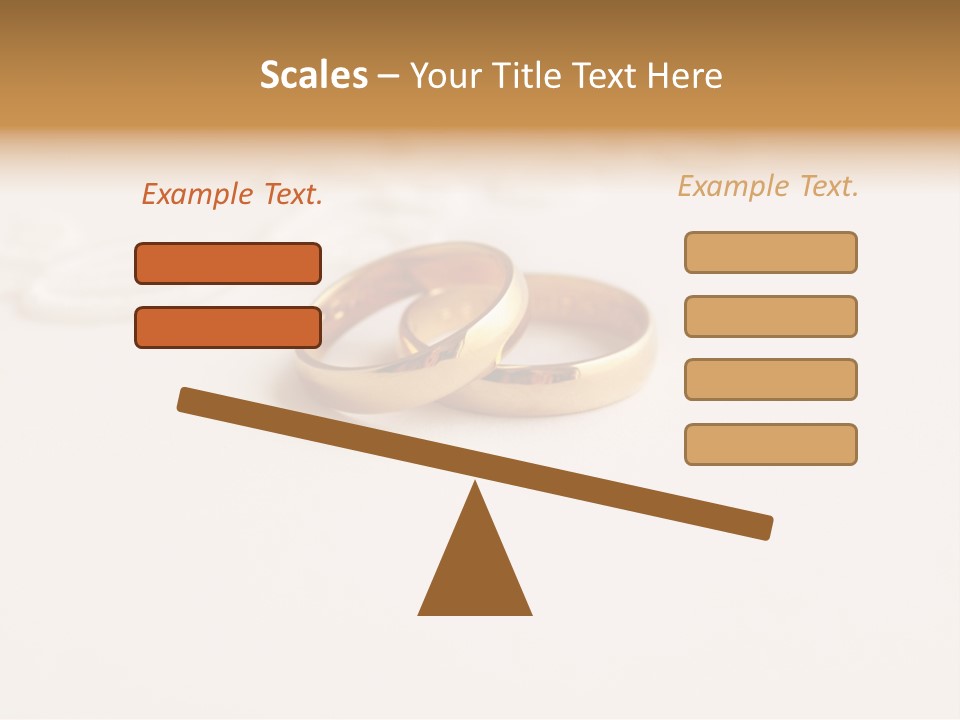 Scales – Your Title Text Here

Example Text.

Example Text.